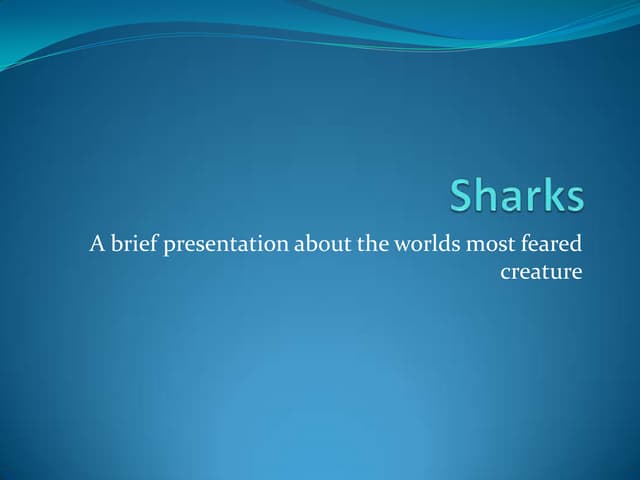 Sharks

A brief presentation about the worlds most feared creature